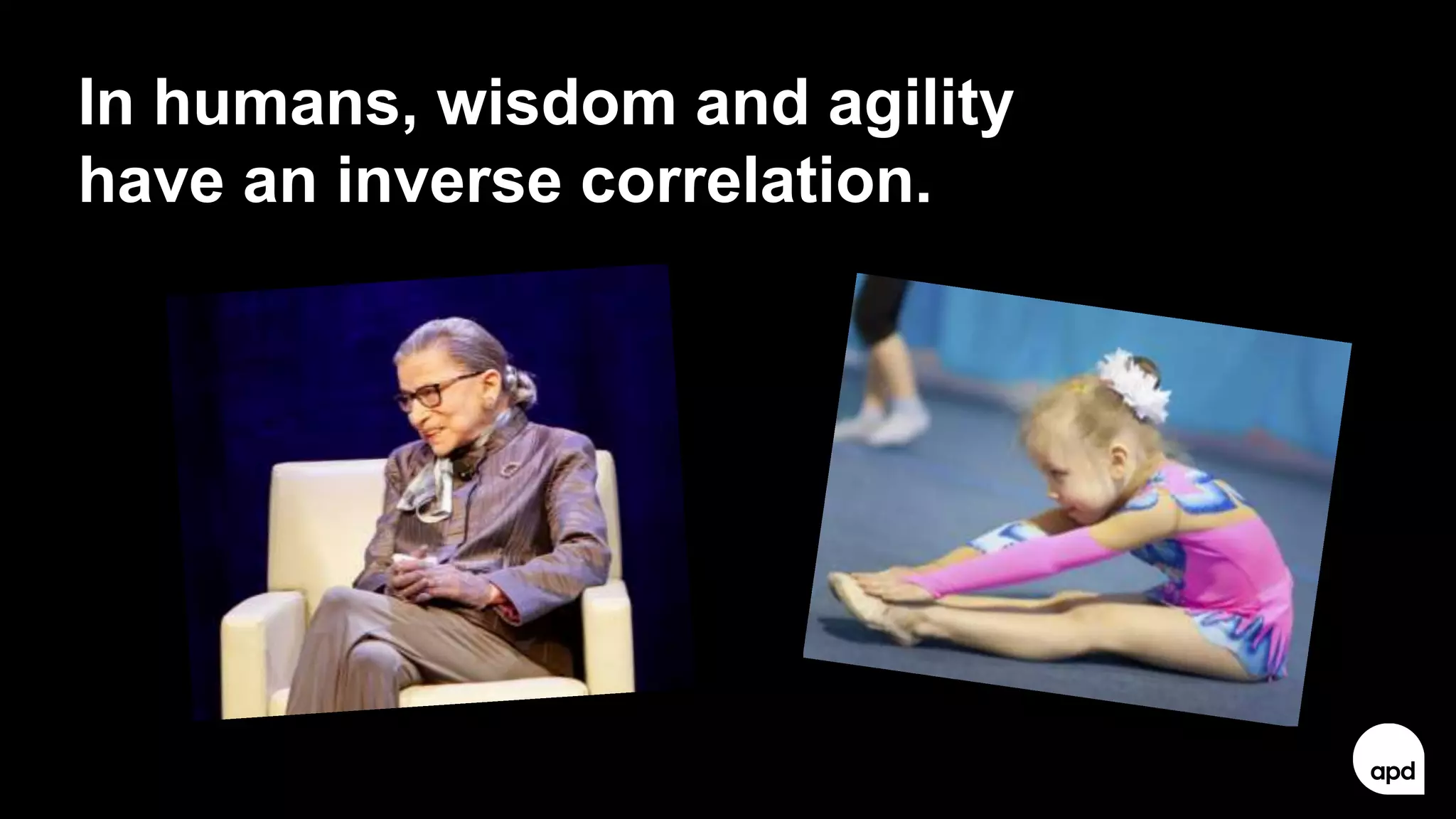 In humans, wisdom and agility have an inverse correlation.

apd